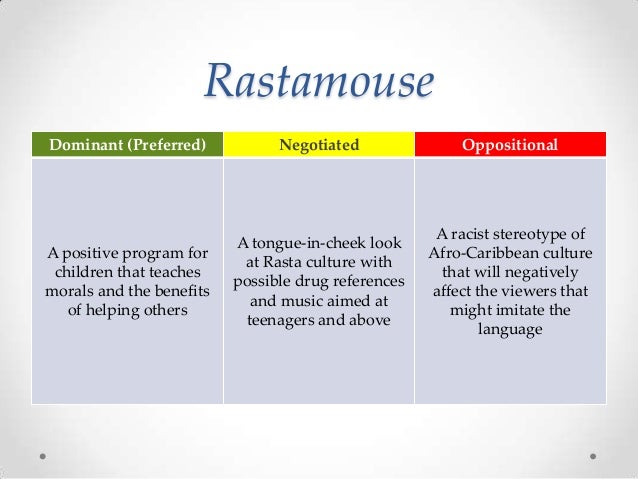 Rastamouse

| Dominant (Preferred) | Negotiated | Oppositional |
|---|---|---|
| A positive program for children that teaches morals and the benefits of helping others | A tongue-in-cheek look at Rasta culture with possible drug references and music aimed at teenagers and above | A racist stereotype of Afro-Caribbean culture that will negatively affect the viewers that might imitate the language |